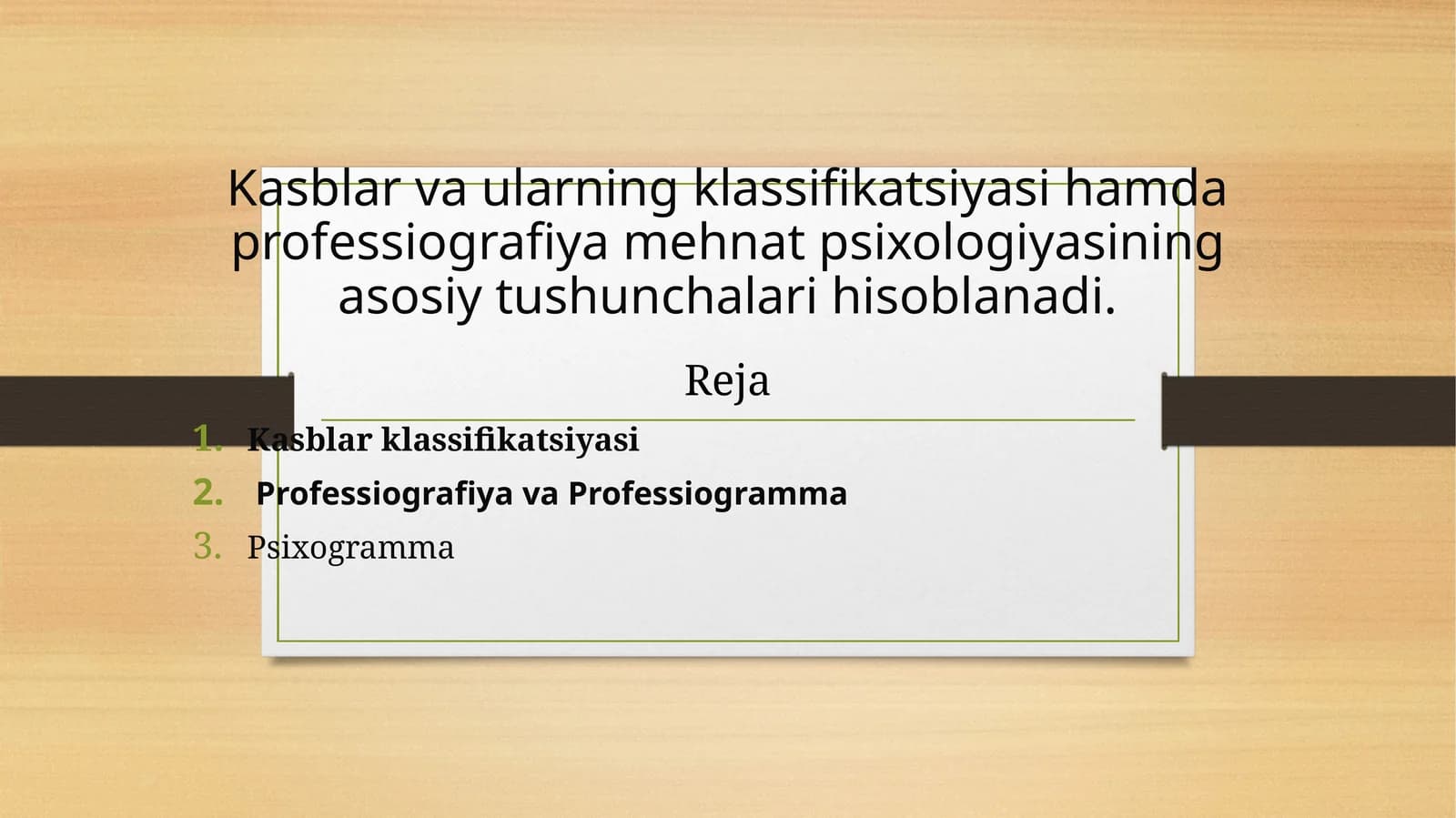 Kasblar va ularning klassifikatsiyasi hamda professiografiya mehnat psixologiyasining asosiy tushunchalari hisoblanadi.

Reja

1. Kasblar klassifikatsiyasi
2. Professiografiya va Professiogramma
3. Psixogramma